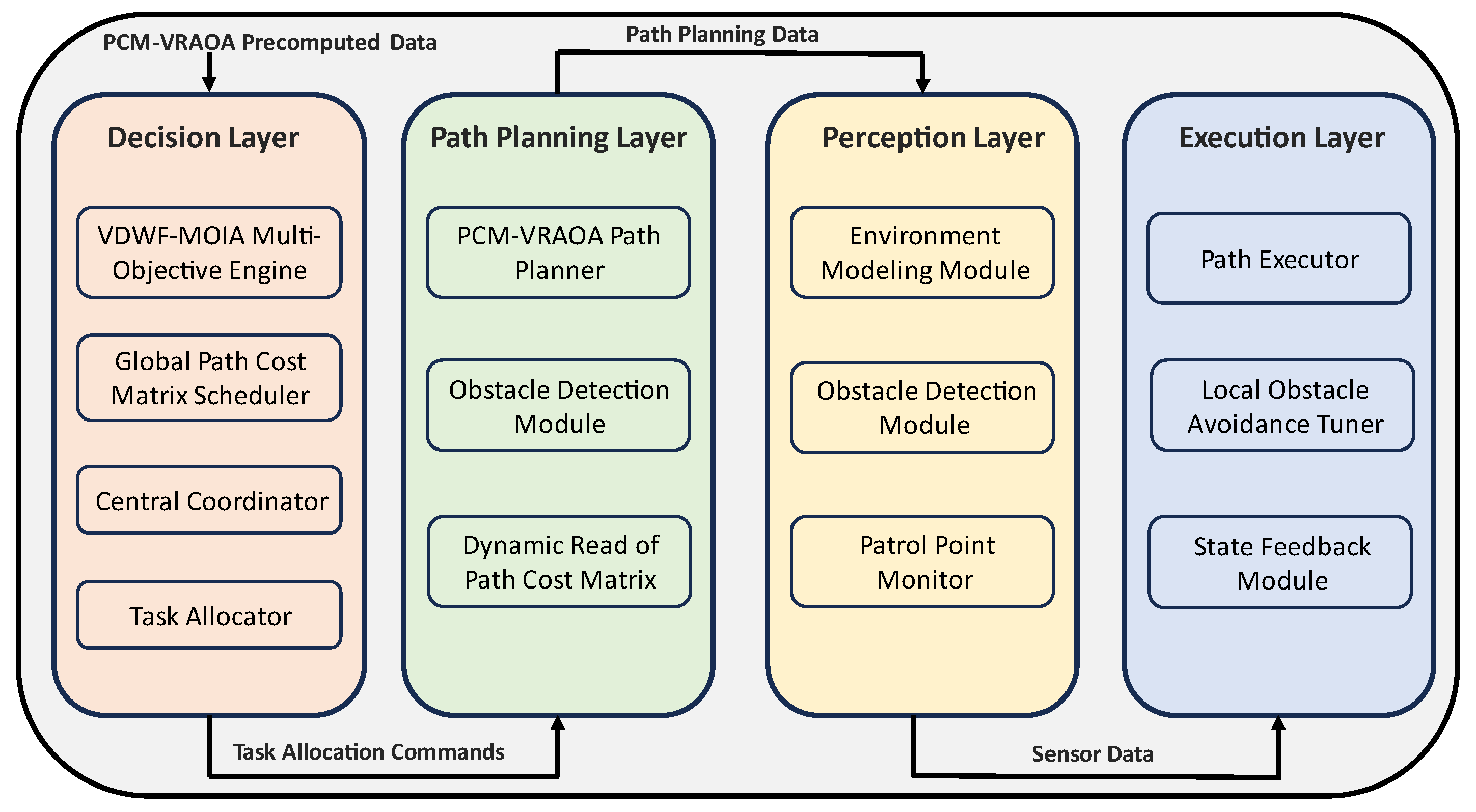 PCM-VRAOA Precomputed Data

Path Planning Data

Decision Layer

VDWF-MOIA Multi-Objective Engine

Global Path Cost Matrix Scheduler

Central Coordinator

Task Allocator

Path Planning Layer

PCM-VRAOA Path Planner

Obstacle Detection Module

Dynamic Read of Path Cost Matrix

Perception Layer

Environment Modeling Module

Obstacle Detection Module

Patrol Point Monitor

Execution Layer

Path Executor

Local Obstacle Avoidance Tuner

State Feedback Module

Task Allocation Commands

Sensor Data